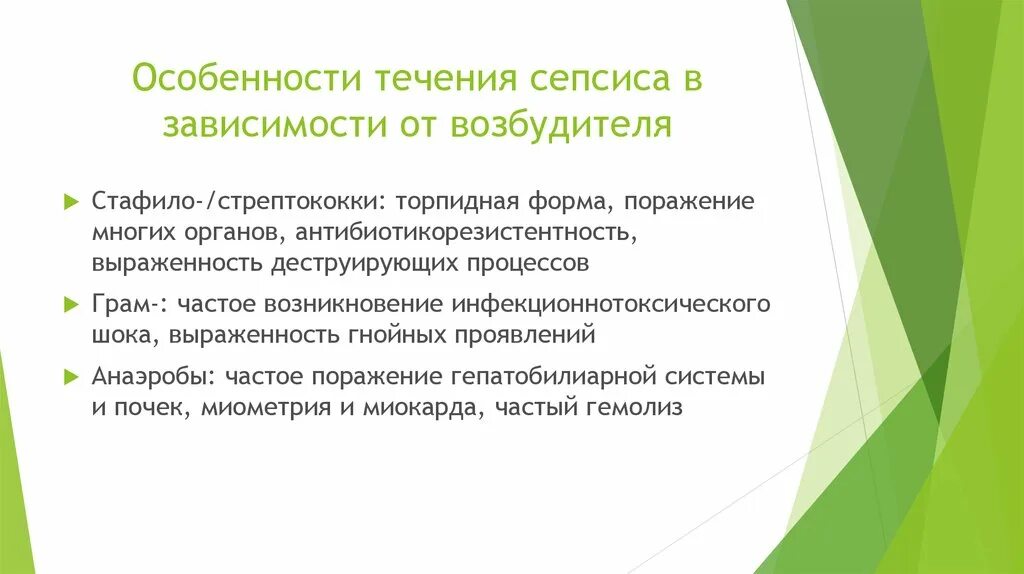 Особенности течения сепсиса в зависимости от возбудителя

Стафило-/стрептококки: торпидная форма, поражение многих органов, антибиотикорезистентность, выраженность деструирующих процессов

Грам-: частое возникновение инфекционнотоксического шока, выраженность гнойных проявлений

Анаэробы: частое поражение гепатобилиарной системы и почек, миометрия и миокарда, частый гемолиз